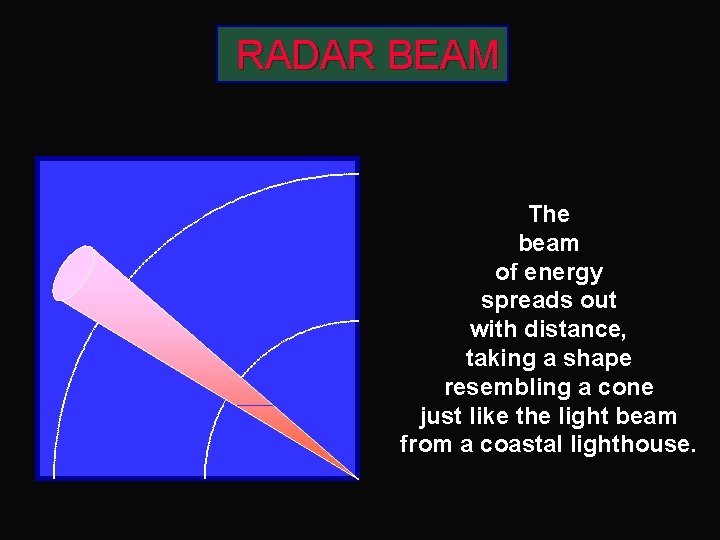 RADAR BEAM

The beam of energy spreads out with distance, taking a shape resembling a cone just like the light beam from a coastal lighthouse.